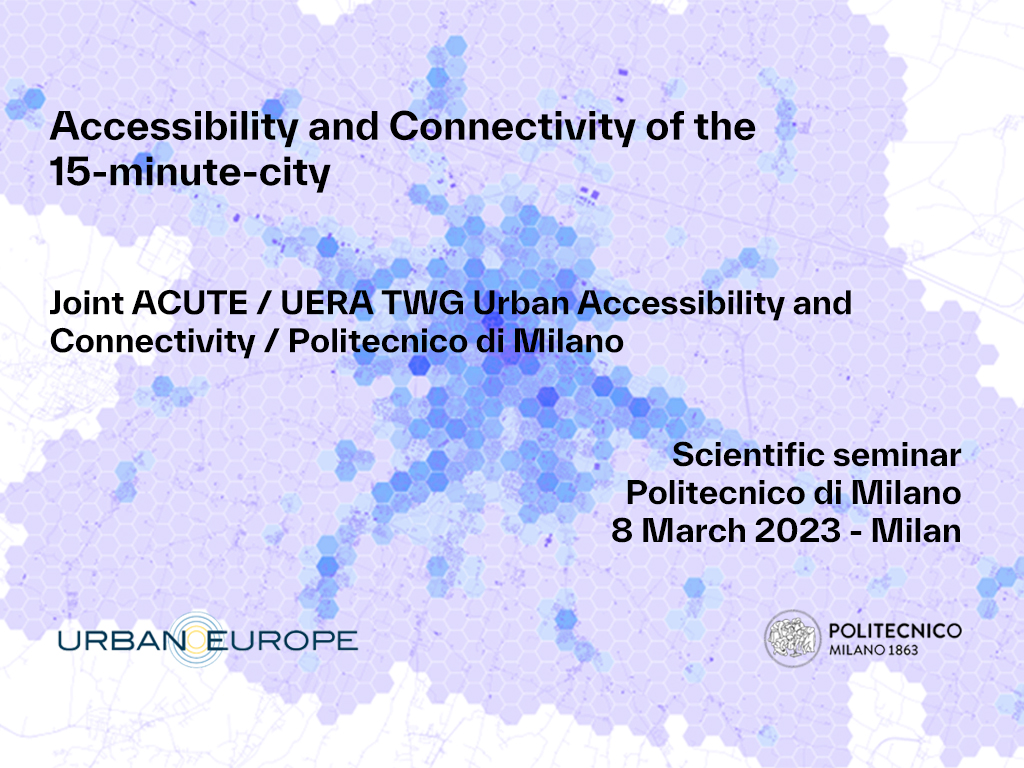 Accessibility and Connectivity of the 15-minute-city

Joint ACUTE / UERA TWG Urban Accessibility and Connectivity / Politecnico di Milano

Scientific seminar
Politecnico di Milano
8 March 2023 - Milan

URBAN EUROPE

POLITECNICO
MILANO 1863